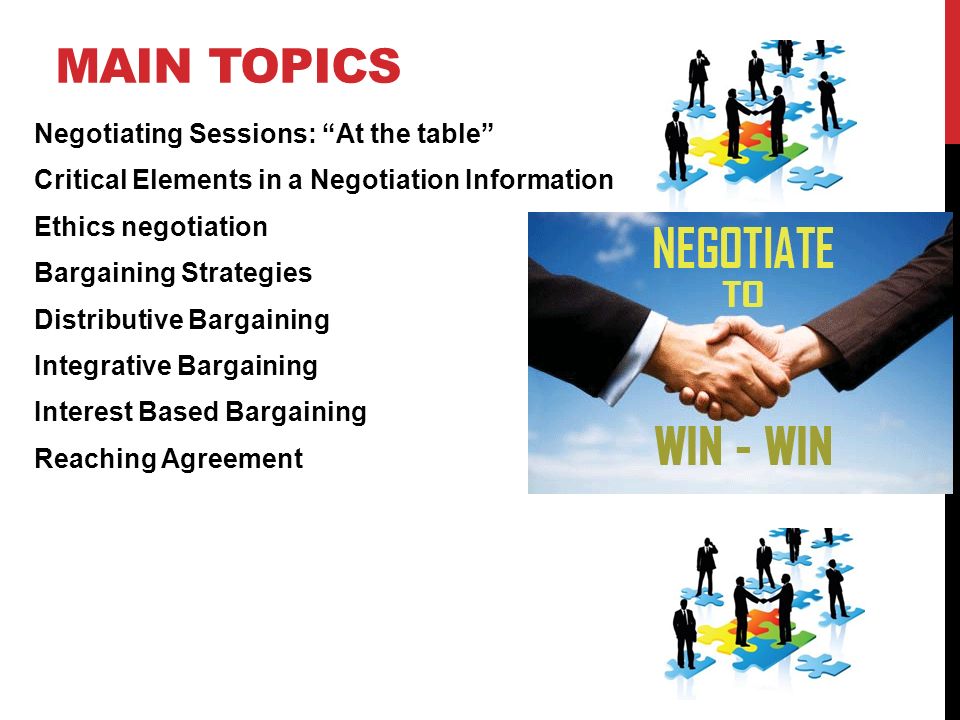 MAIN TOPICS

Negotiating Sessions: “At the table”

Critical Elements in a Negotiation Information

Ethics negotiation

Bargaining Strategies

Distributive Bargaining

Integrative Bargaining

Interest Based Bargaining

Reaching Agreement

NEGOTIATE TO WIN - WIN